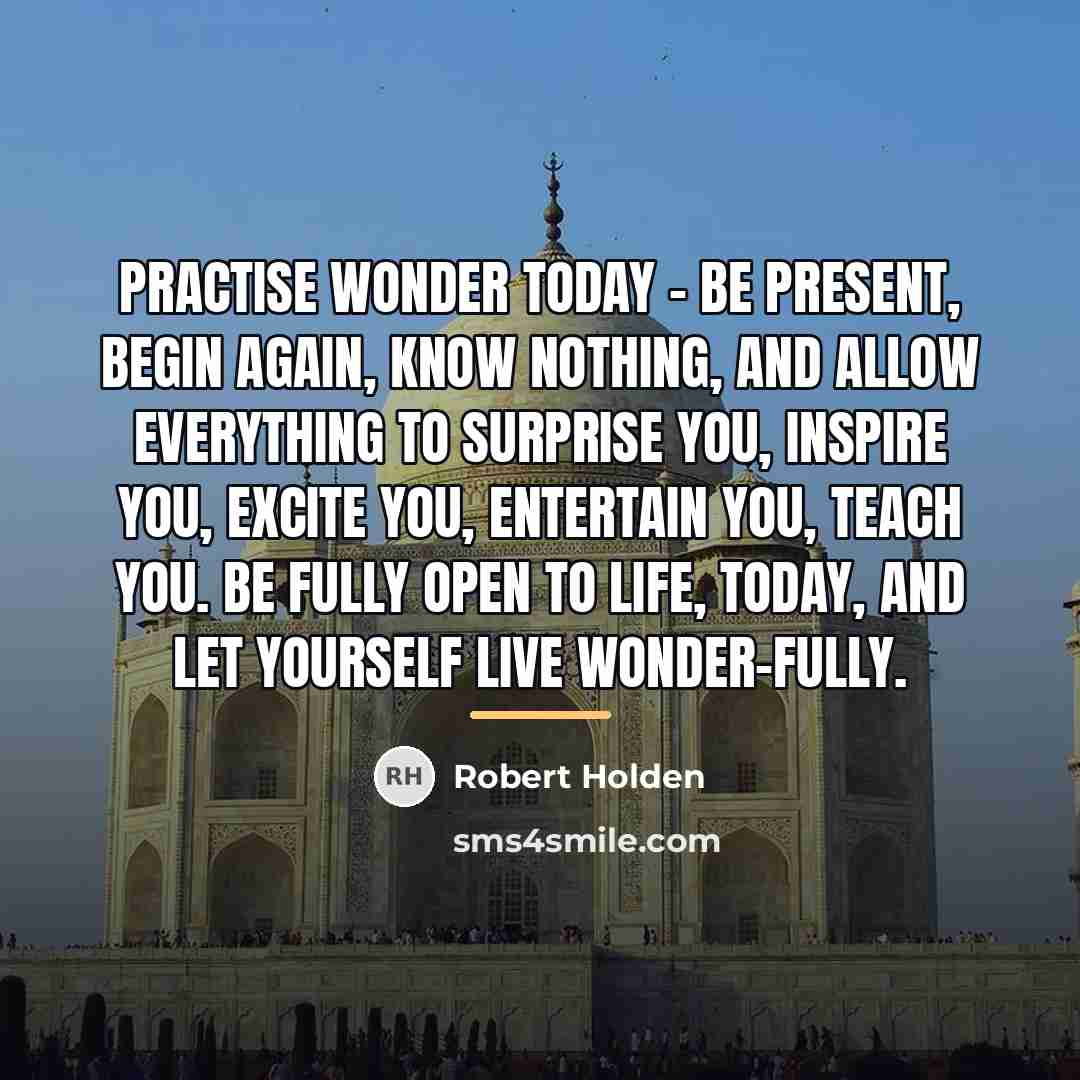 PRACTISE WONDER TODAY - BE PRESENT, BEGIN AGAIN, KNOW NOTHING, AND ALLOW EVERYTHING TO SURPRISE YOU, INSPIRE YOU, EXCITE YOU, ENTERTAIN YOU, TEACH YOU. BE FULLY OPEN TO LIFE, TODAY, AND LET YOURSELF LIVE WONDER-FULLY.

RH Robert Holden

sms4smile.com